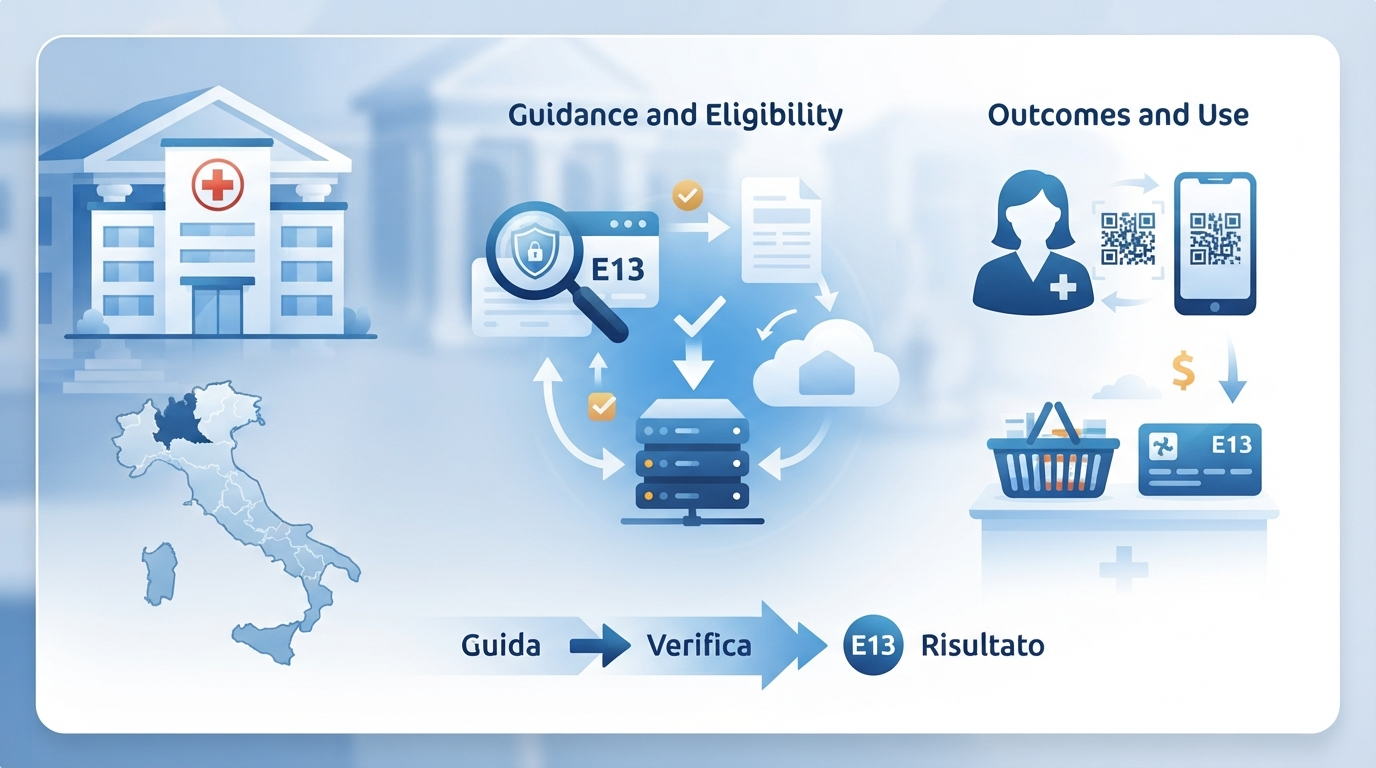 Guidance and Eligibility

Outcomes and Use

E13

$

E13

Guida

Verifica

E13

Risultato